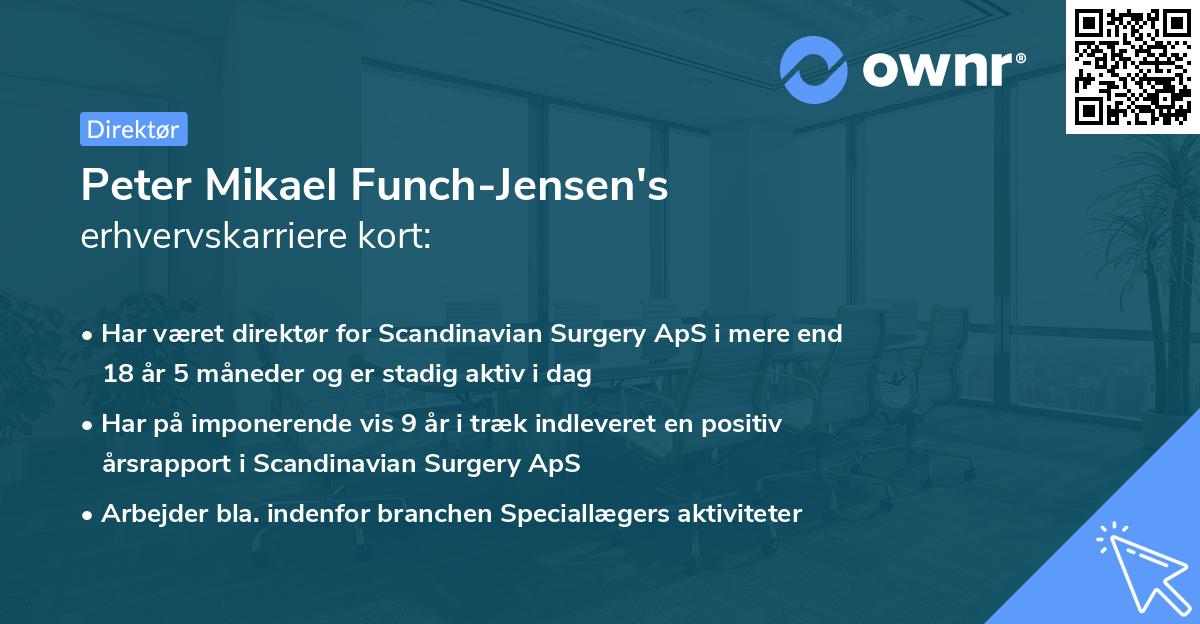 ownr®

Direktør

Peter Mikael Funch-Jensen's
erhvervskarriere kort:

• Har været direktør for Scandinavian Surgery ApS i mere end 18 år 5 måneder og er stadig aktiv i dag
• Har på imponerende vis 9 år i træk indleveret en positiv årsrapport i Scandinavian Surgery ApS
• Arbejder bla. indenfor branchen Speciallægers aktiviteter